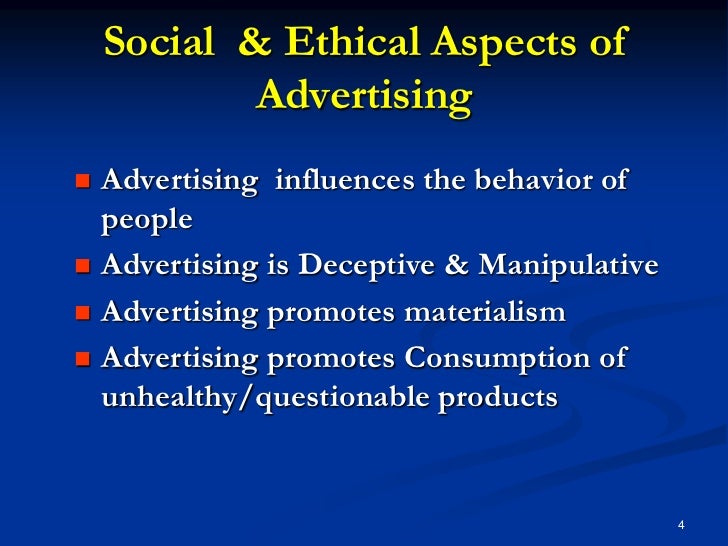 Social & Ethical Aspects of Advertising

- Advertising influences the behavior of people
- Advertising is Deceptive & Manipulative
- Advertising promotes materialism
- Advertising promotes Consumption of unhealthy/questionable products

4